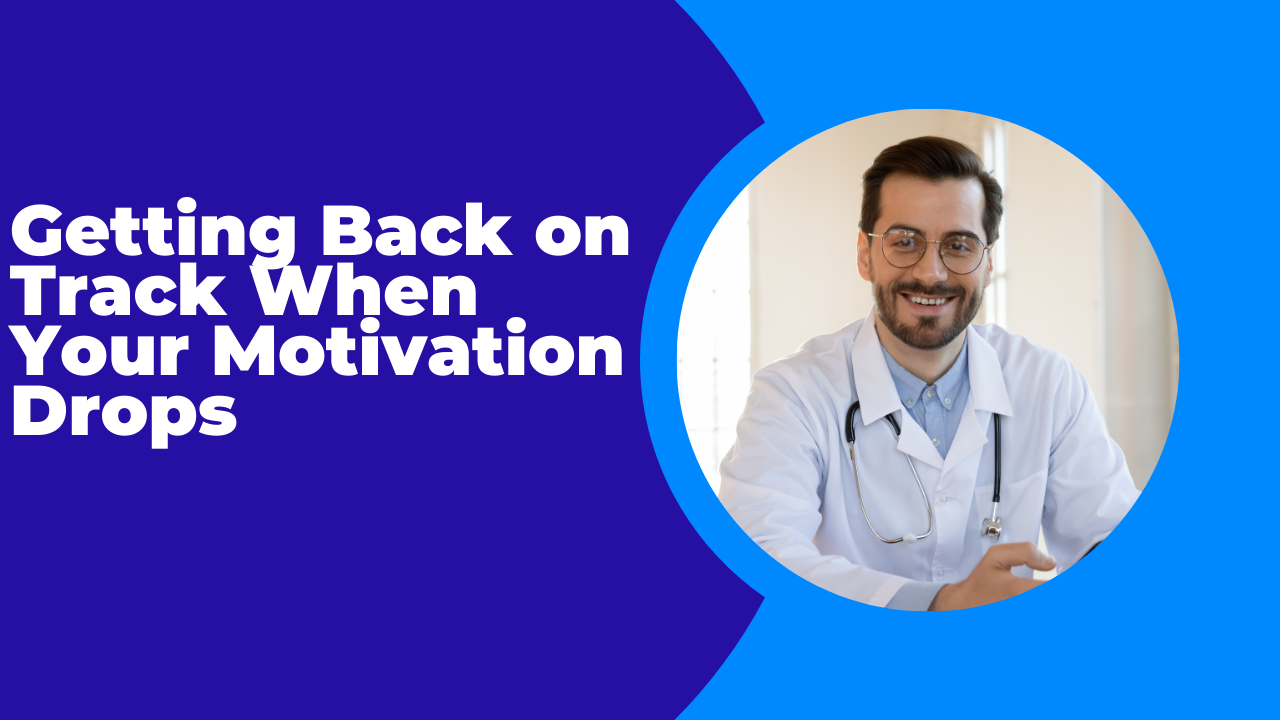 Getting Back on Track When Your Motivation Drops